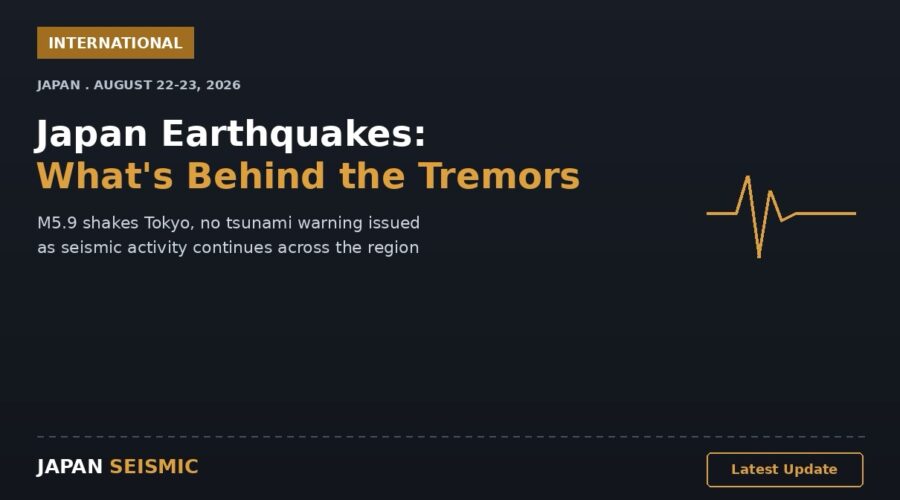 INTERNATIONAL

JAPAN . AUGUST 22-23, 2026

Japan Earthquakes:
What's Behind the Tremors

M5.9 shakes Tokyo, no tsunami warning issued as seismic activity continues across the region

JAPAN SEISMIC

Latest Update